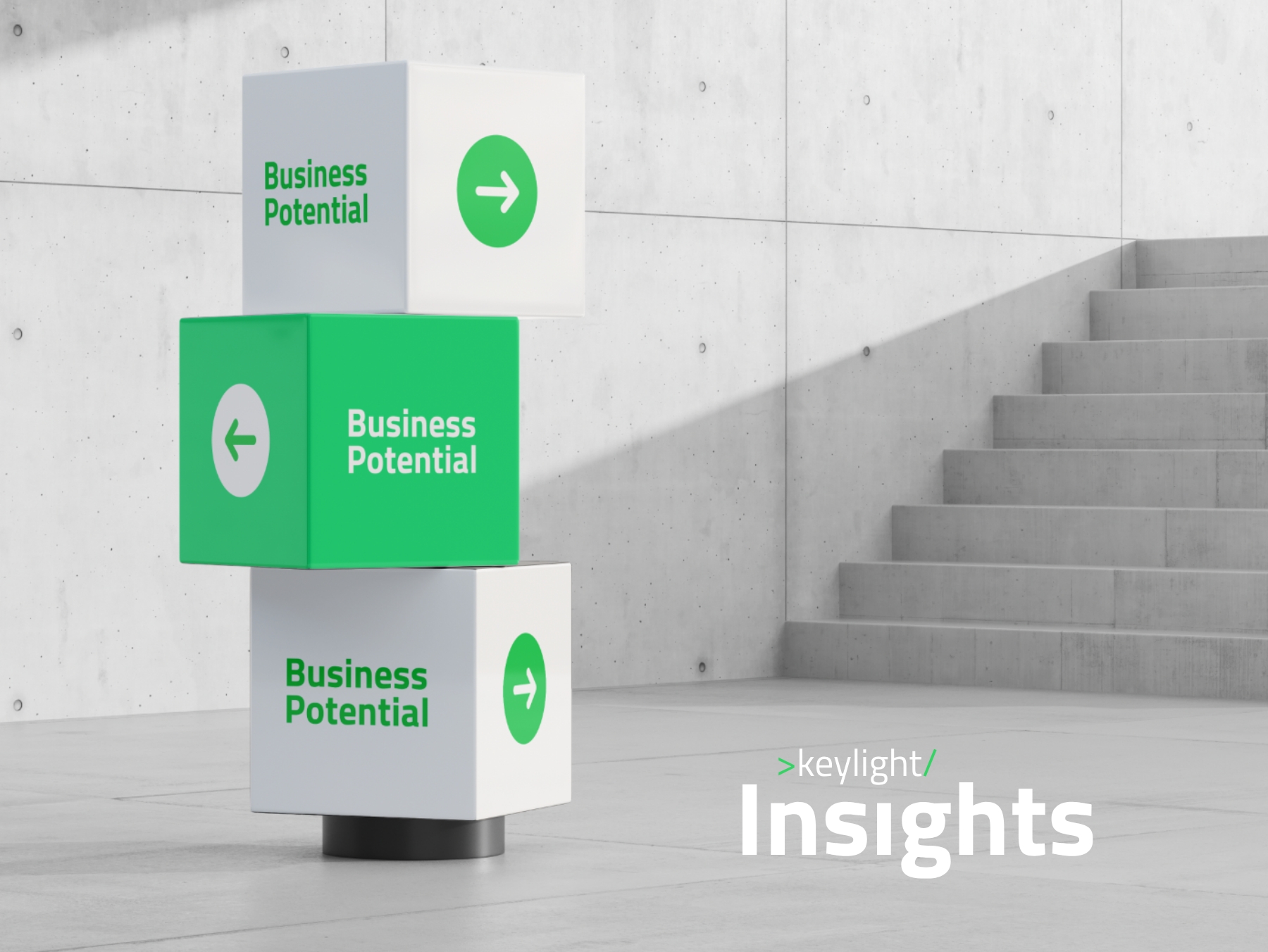 Business Potential

Business Potential

Business Potential

>keylight/
Insights